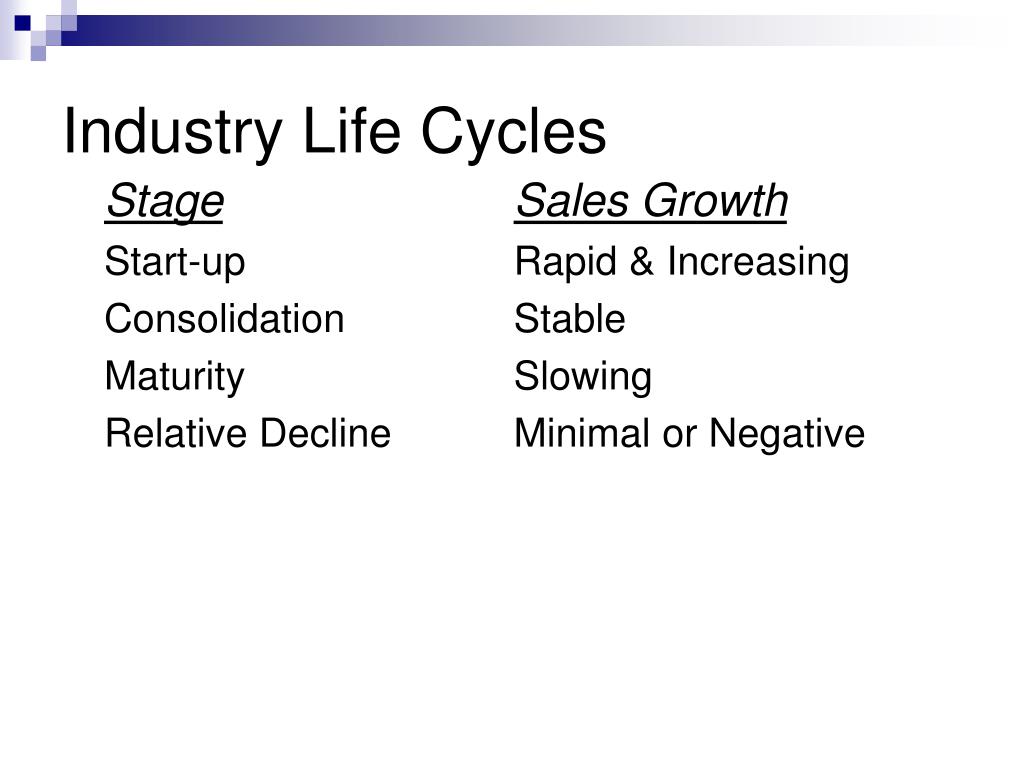 Industry Life Cycles

| Stage | Sales Growth |
|---|---|
| Start-up | Rapid & Increasing |
| Consolidation | Stable |
| Maturity | Slowing |
| Relative Decline | Minimal or Negative |